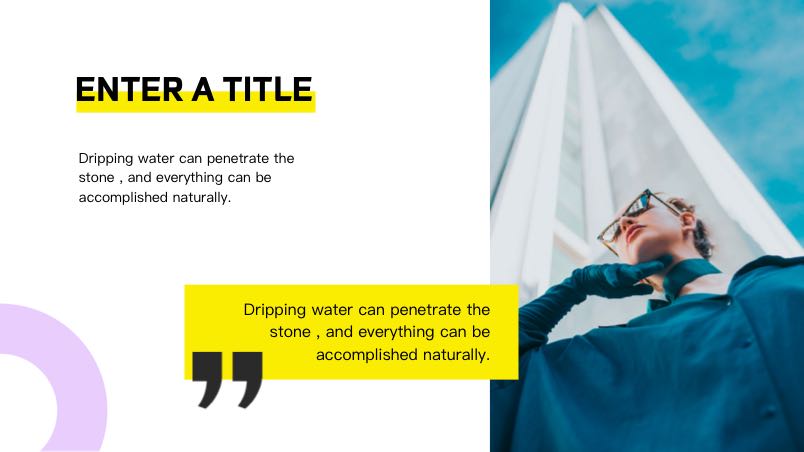 ENTER A TITLE

Dripping water can penetrate the stone , and everything can be accomplished naturally.

Dripping water can penetrate the stone , and everything can be accomplished naturally.

”